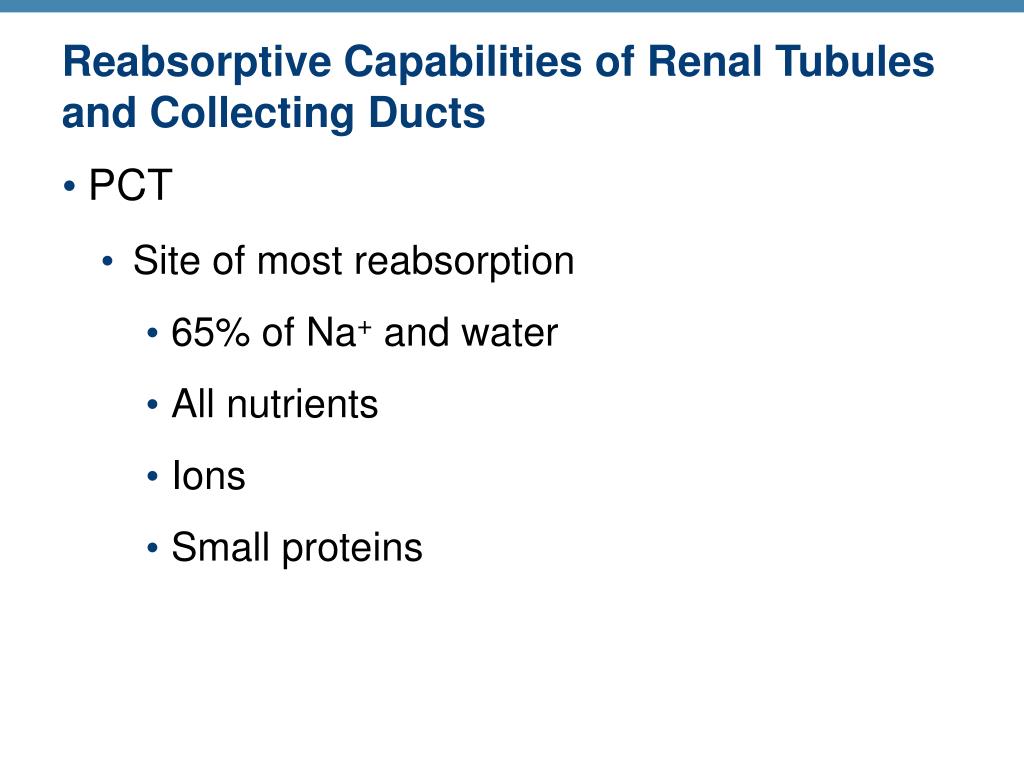 Reabsorptive Capabilities of Renal Tubules and Collecting Ducts

• PCT
• Site of most reabsorption
• 65% of $Na^+$ and water
• All nutrients
• Ions
• Small proteins